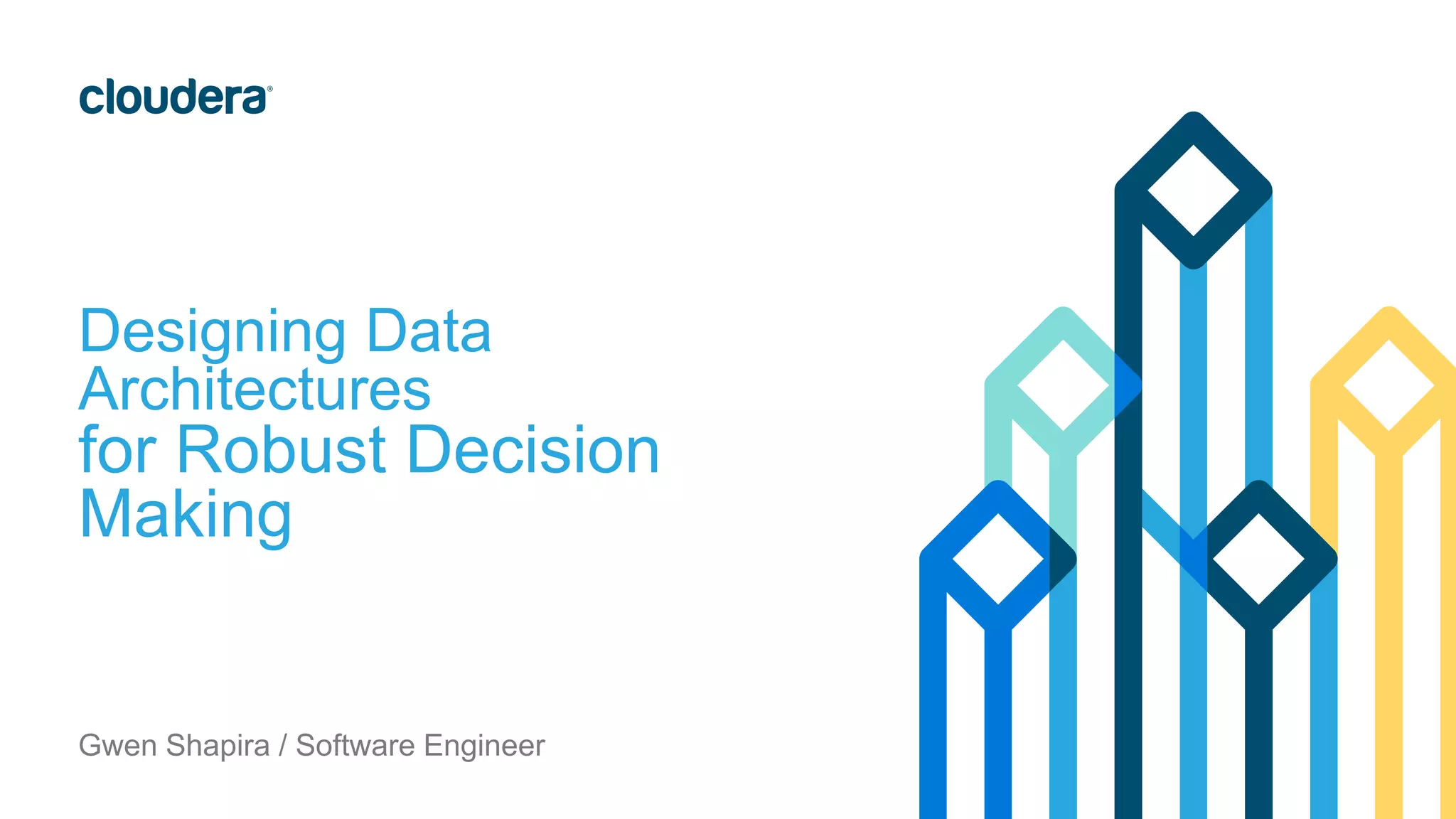 cloudera®

Designing Data Architectures for Robust Decision Making

Gwen Shapira / Software Engineer